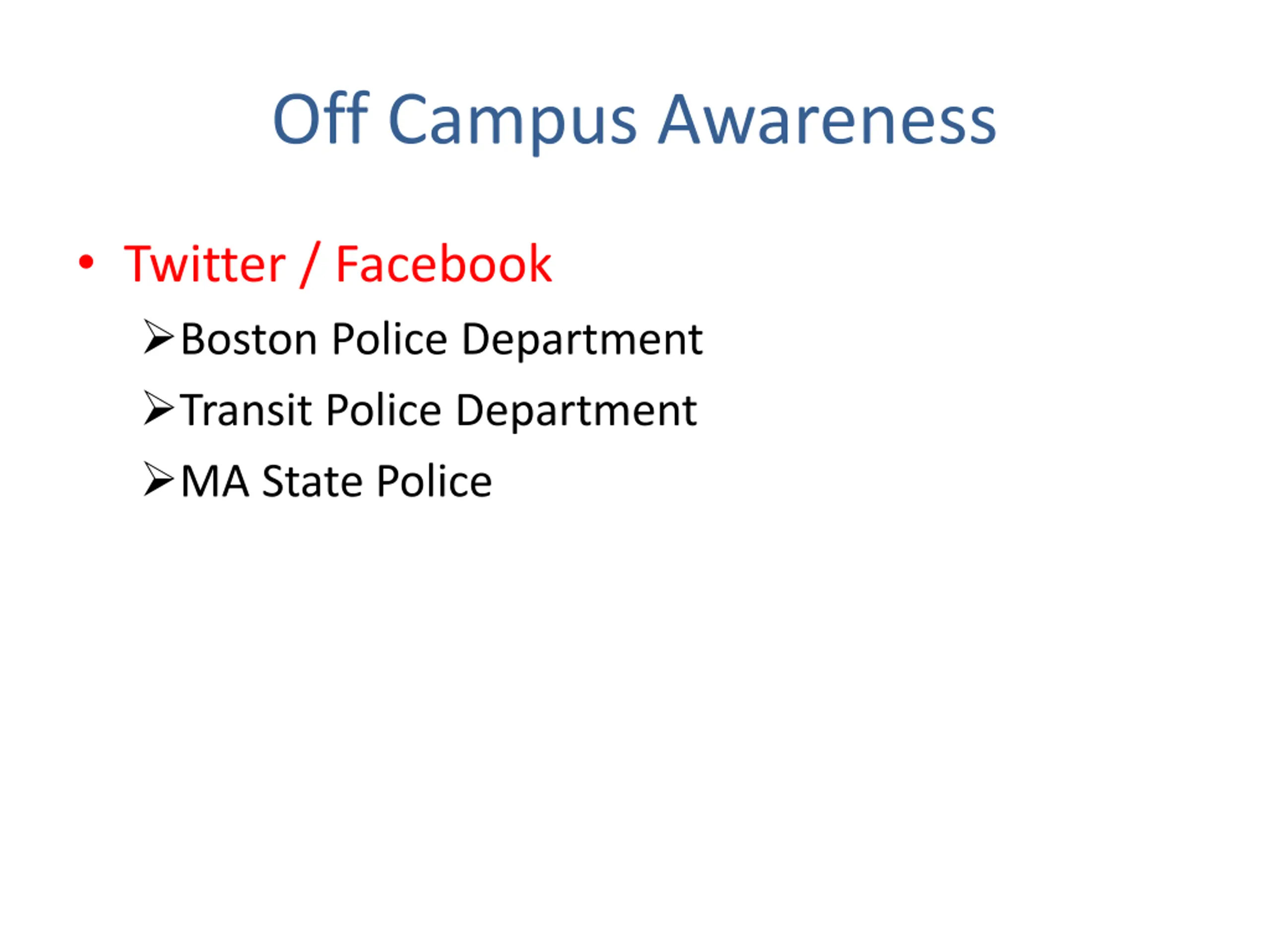 Off Campus Awareness

• Twitter / Facebook
  ➢ Boston Police Department
  ➢ Transit Police Department
  ➢ MA State Police